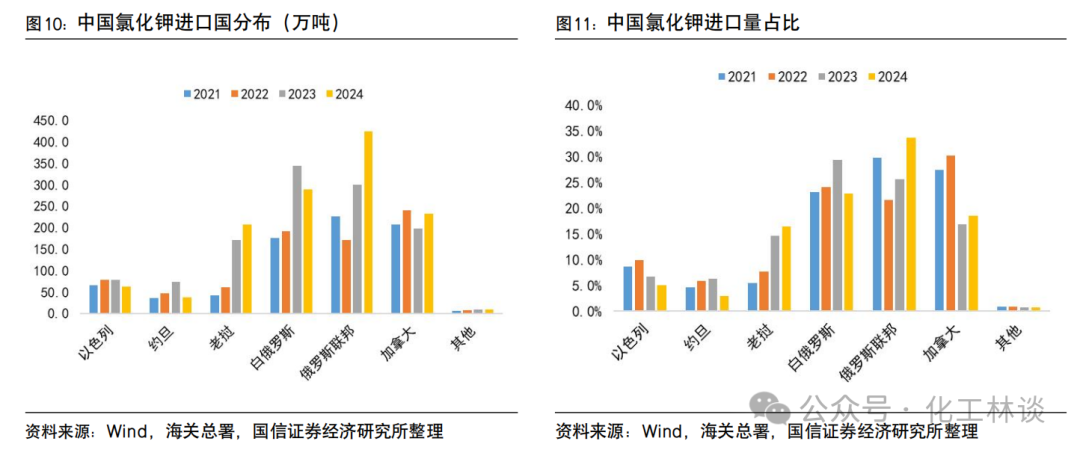 图10：中国氯化钾进口国分布（万吨）

2021 2022 2023 2024

450.0
400.0
350.0
300.0
250.0
200.0
150.0
100.0
50.0
0.0

以色列 约旦 老挝 白俄罗斯 俄罗斯联邦 加拿大 其他

资料来源：Wind，海关总署，国信证券经济研究所整理

图11：中国氯化钾进口量占比

2021 2022 2023 2024

40.0%
35.0%
30.0%
25.0%
20.0%
15.0%
10.0%
5.0%
0.0%

以色列 约旦 老挝 白俄罗斯 俄罗斯联邦 加拿大 其他

公众号 · 化工林谈

资料来源：Wind，海关总署，国信证券经济研究所整理